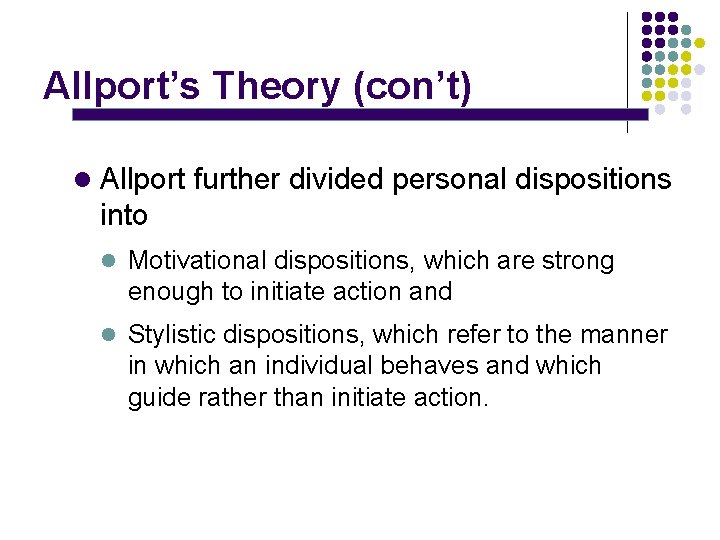 Allport's Theory (con't)

Allport further divided personal dispositions into

Motivational dispositions, which are strong enough to initiate action and

Stylistic dispositions, which refer to the manner in which an individual behaves and which guide rather than initiate action.